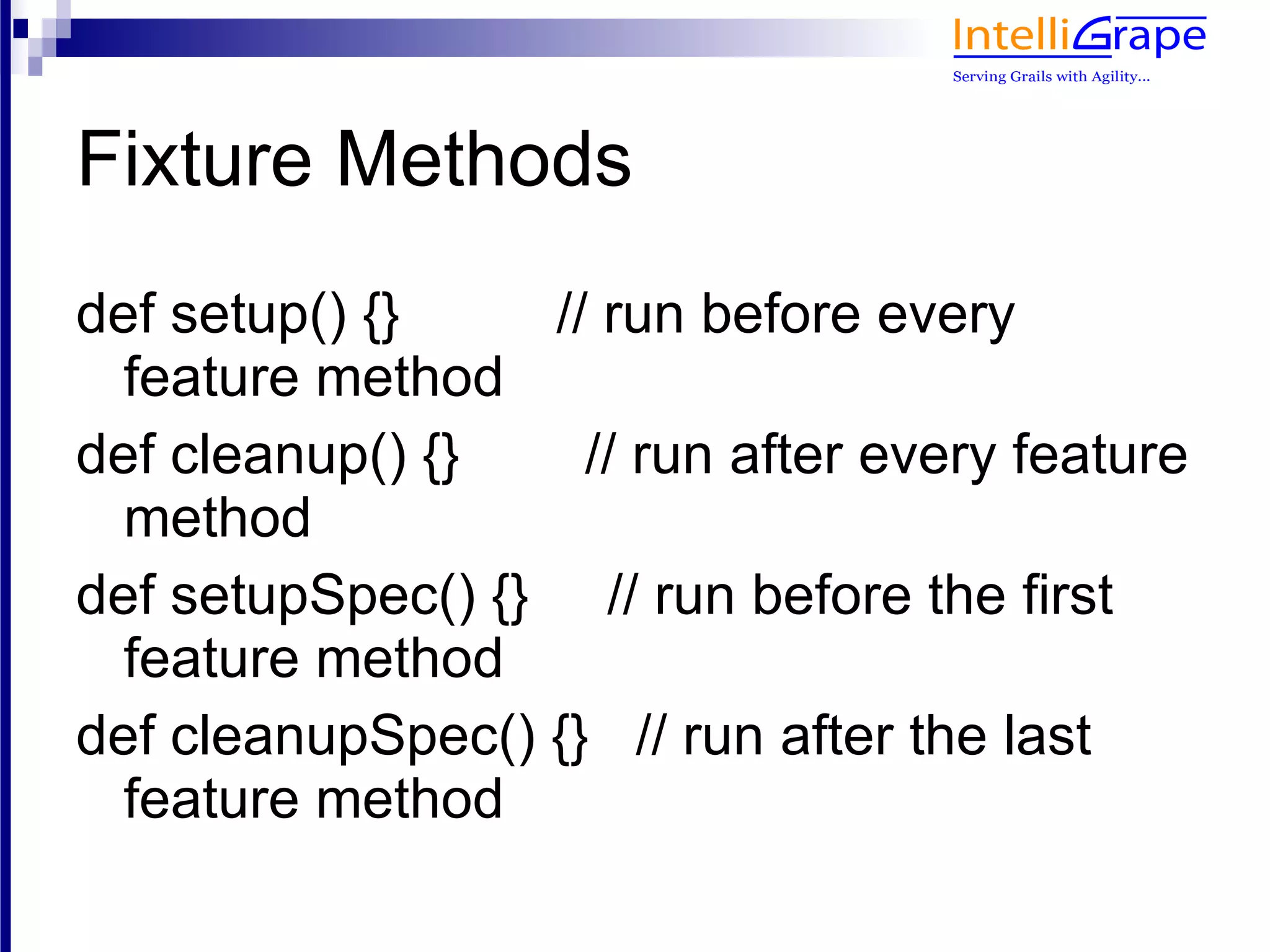 IntelliGrape
Serving Grails with Agility...

Fixture Methods

def setup() {} // run before every feature method

def cleanup() {} // run after every feature method

def setupSpec() {} // run before the first feature method

def cleanupSpec() {} // run after the last feature method